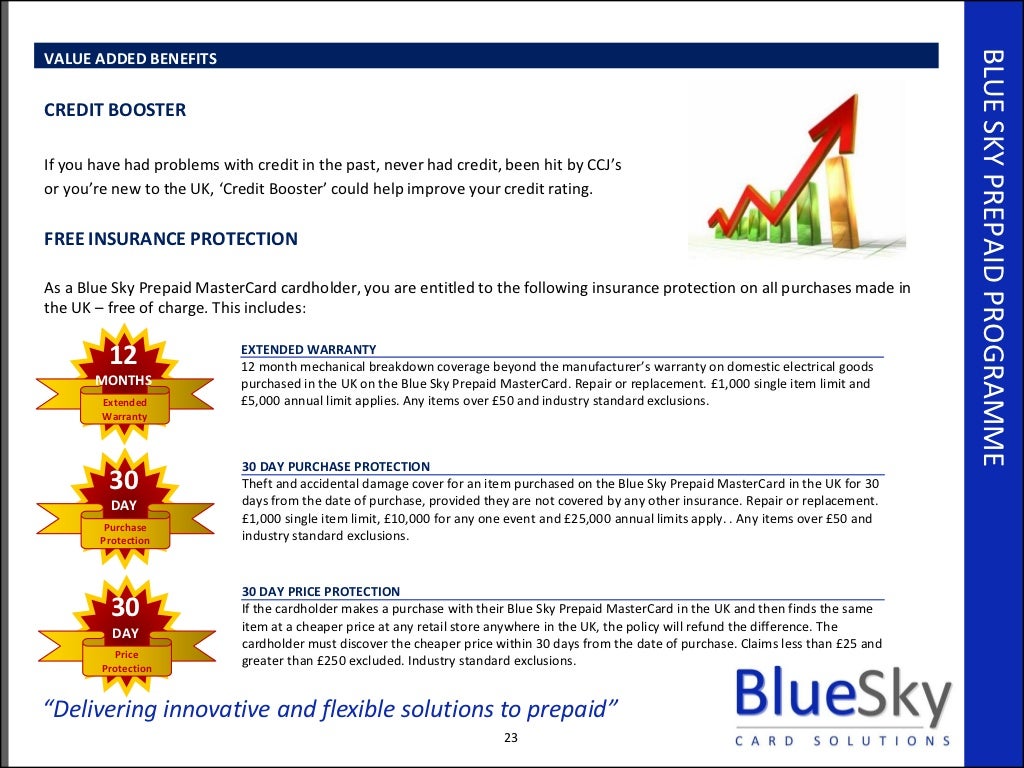 VALUE ADDED BENEFITS

CREDIT BOOSTER

If you have had problems with credit in the past, never had credit, been hit by CCJ's or you're new to the UK, 'Credit Booster' could help improve your credit rating.

FREE INSURANCE PROTECTION

As a Blue Sky Prepaid MasterCard cardholder, you are entitled to the following insurance protection on all purchases made in the UK – free of charge. This includes:

12 MONTHS Extended Warranty

EXTENDED WARRANTY
12 month mechanical breakdown coverage beyond the manufacturer's warranty on domestic electrical goods purchased in the UK on the Blue Sky Prepaid MasterCard. Repair or replacement. £1,000 single item limit and £5,000 annual limit applies. Any items over £50 and industry standard exclusions.

30 DAY Purchase Protection

30 DAY PURCHASE PROTECTION
Theft and accidental damage cover for an item purchased on the Blue Sky Prepaid MasterCard in the UK for 30 days from the date of purchase, provided they are not covered by any other insurance. Repair or replacement. £1,000 single item limit, £10,000 for any one event and £25,000 annual limits apply. . Any items over £50 and industry standard exclusions.

30 DAY Price Protection

30 DAY PRICE PROTECTION
If the cardholder makes a purchase with their Blue Sky Prepaid MasterCard in the UK and then finds the same item at a cheaper price at any retail store anywhere in the UK, the policy will refund the difference. The cardholder must discover the cheaper price within 30 days from the date of purchase. Claims less than £25 and greater than £250 excluded. Industry standard exclusions.

"Delivering innovative and flexible solutions to prepaid"

23

BlueSky
CARD SOLUTIONS

BLUE SKY PREPAID PROGRAMME